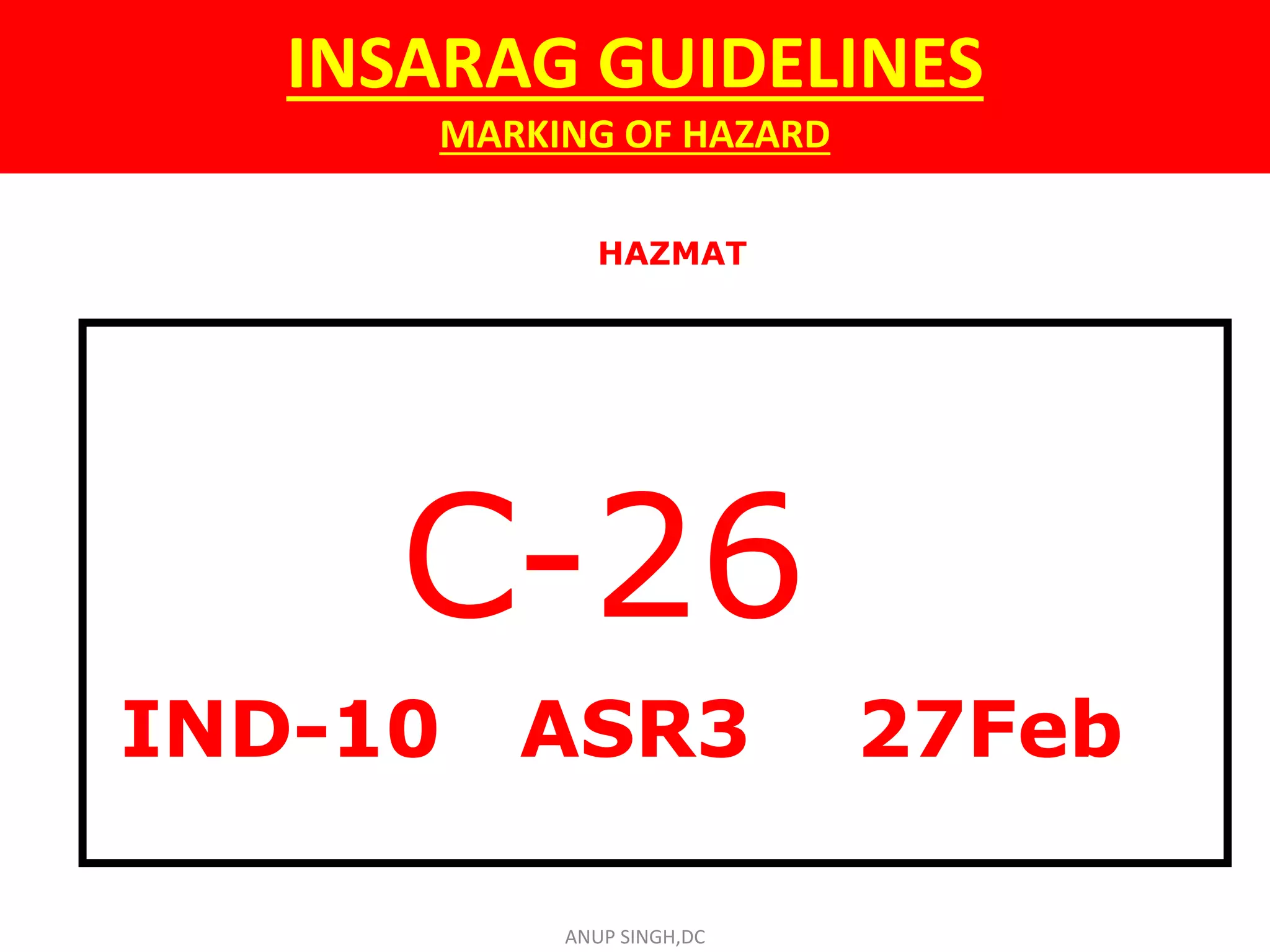 INSARAG GUIDELINES

MARKING OF HAZARD

HAZMAT

C-26

IND-10 ASR3 27Feb

ANUP SINGH,DC